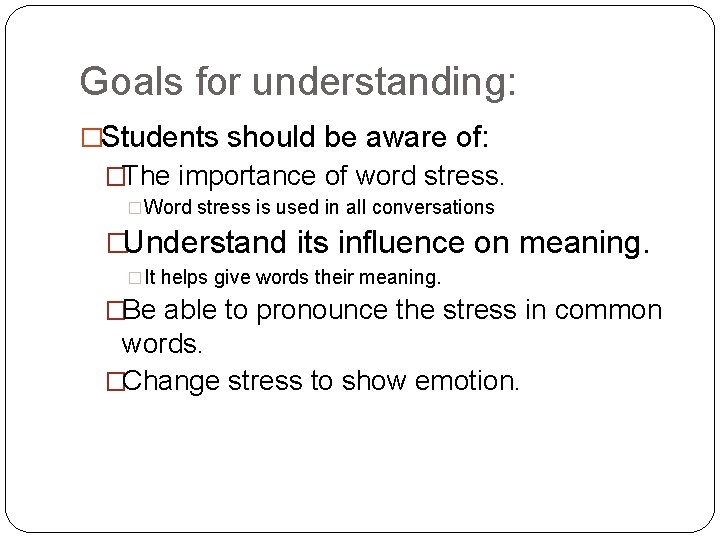 Goals for understanding:

□Students should be aware of:

□The importance of word stress.

□Word stress is used in all conversations

□Understand its influence on meaning.

□It helps give words their meaning.

□Be able to pronounce the stress in common words.

□Change stress to show emotion.